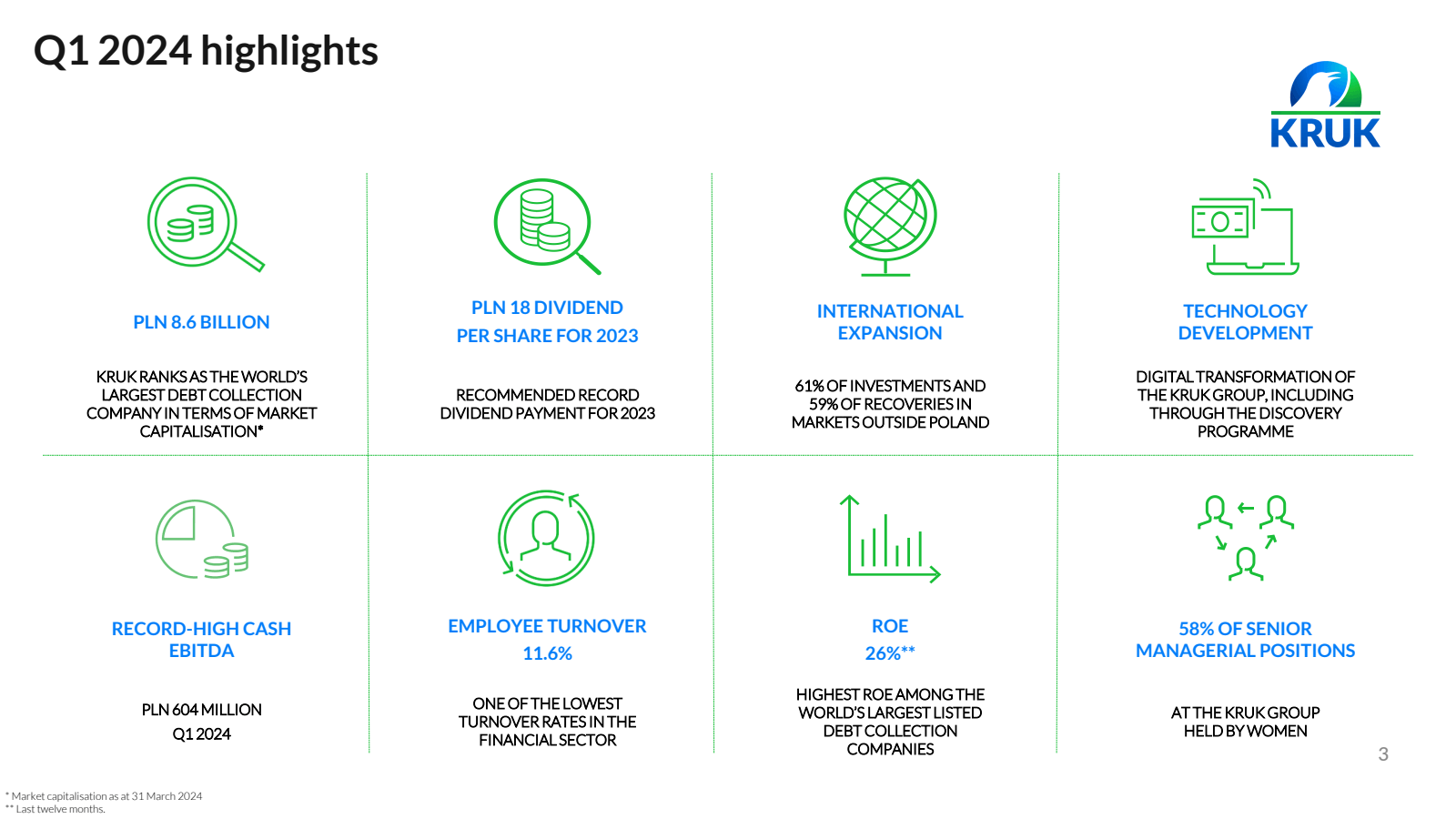 Q1 2024 highlights

KRUK

PLN 8.6 BILLION

KRUK RANKS AS THE WORLD'S LARGEST DEBT COLLECTION COMPANY IN TERMS OF MARKET CAPITALISATION*

PLN 18 DIVIDEND PER SHARE FOR 2023

RECOMMENDED RECORD DIVIDEND PAYMENT FOR 2023

INTERNATIONAL EXPANSION

61% OF INVESTMENTS AND 59% OF RECOVERIES IN MARKETS OUTSIDE POLAND

TECHNOLOGY DEVELOPMENT

DIGITAL TRANSFORMATION OF THE KRUK GROUP, INCLUDING THROUGH THE DISCOVERY PROGRAMME

RECORD-HIGH CASH EBITDA

PLN 604 MILLION Q1 2024

EMPLOYEE TURNOVER 11.6%

ONE OF THE LOWEST TURNOVER RATES IN THE FINANCIAL SECTOR

ROE 26%**

HIGHEST ROE AMONG THE WORLD'S LARGEST LISTED DEBT COLLECTION COMPANIES

58% OF SENIOR MANAGERIAL POSITIONS

AT THE KRUK GROUP HELD BY WOMEN

3

* Market capitalisation as at 31 March 2024
** Last twelve months.